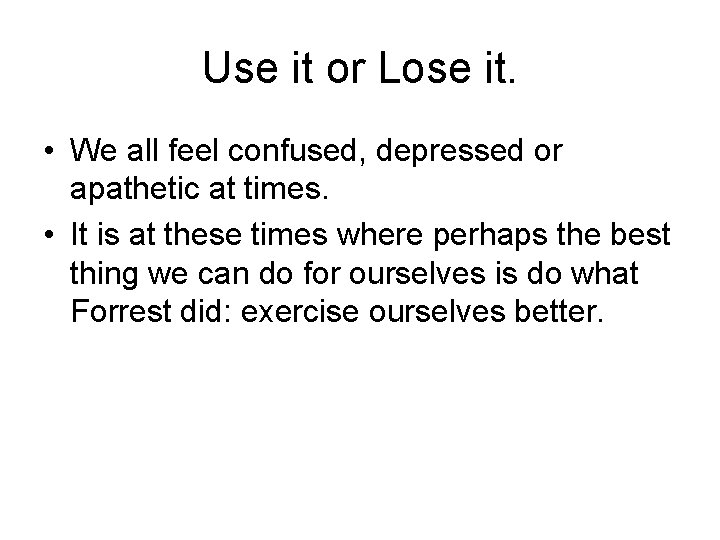 Use it or Lose it.

• We all feel confused, depressed or apathetic at times.
• It is at these times where perhaps the best thing we can do for ourselves is do what Forrest did: exercise ourselves better.